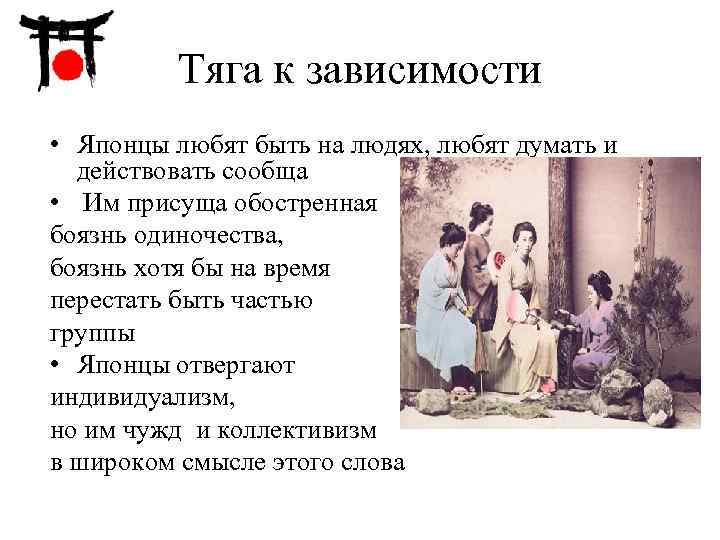 Тяга к зависимости

• Японцы любят быть на людях, любят думать и действовать сообща
• Им присуща обостренная боязнь одиночества, боязнь хотя бы на время перестать быть частью группы
• Японцы отвергают индивидуализм, но им чужд и коллективизм в широком смысле этого слова